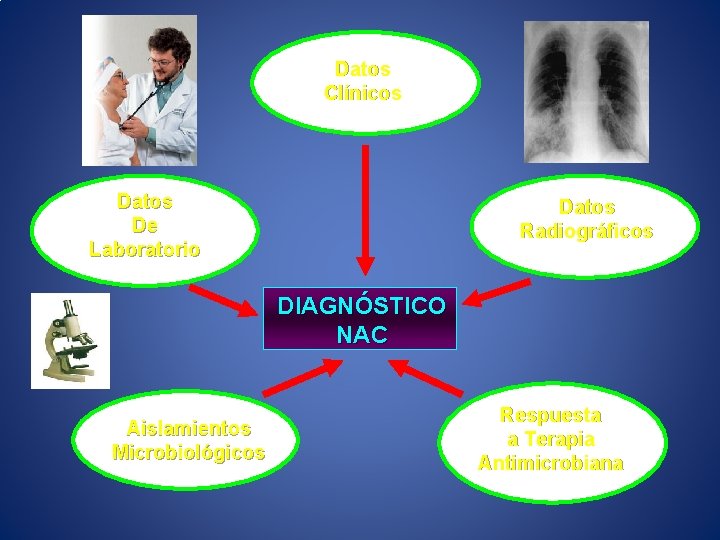 Datos
Clínicos

Datos
De
Laboratorio

Datos
Radiográficos

DIAGNÓSTICO
NAC

Aislamientos
Microbiológicos

Respuesta
a Terapia
Antimicrobiana